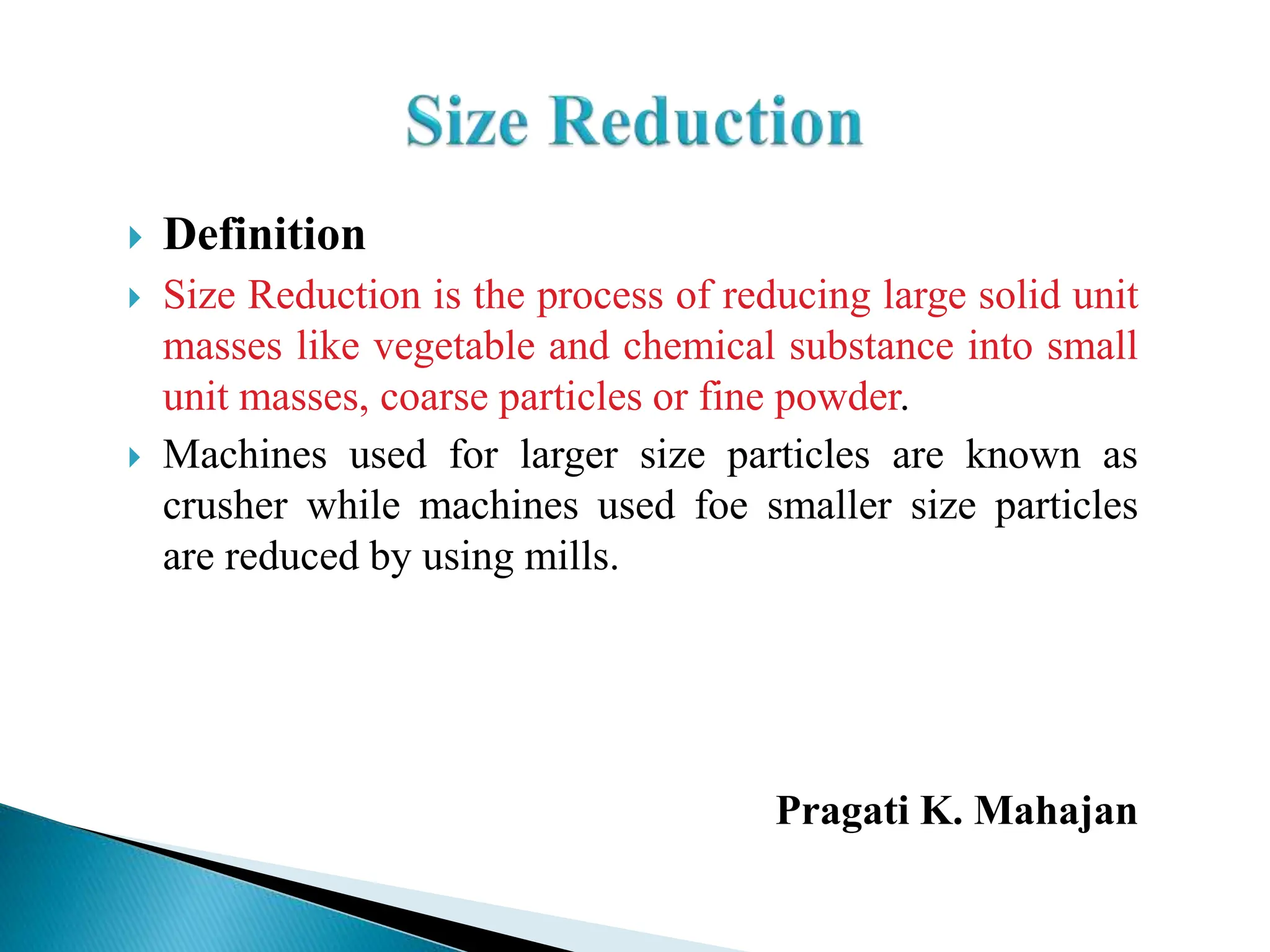 Size Reduction

Definition

Size Reduction is the process of reducing large solid unit masses like vegetable and chemical substance into small unit masses, coarse particles or fine powder.

Machines used for larger size particles are known as crusher while machines used foe smaller size particles are reduced by using mills.

Pragati K. Mahajan